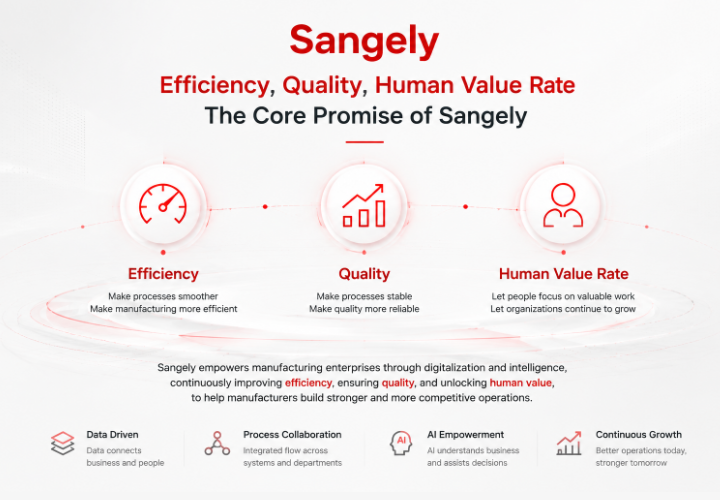 Sangely

Efficiency, Quality, Human Value Rate
The Core Promise of Sangely

Efficiency
Make processes smoother
Make manufacturing more efficient

Quality
Make processes stable
Make quality more reliable

Human Value Rate
Let people focus on valuable work
Let organizations continue to grow

Sangely empowers manufacturing enterprises through digitalization and intelligence, continuously improving efficiency, ensuring quality, and unlocking human value, to help manufacturers build stronger and more competitive operations.

Data Driven
Data connects business and people

Process Collaboration
Integrated flow across systems and departments

AI
AI Empowerment
AI understands business and assists decisions

Continuous Growth
Better operations today, stronger tomorrow